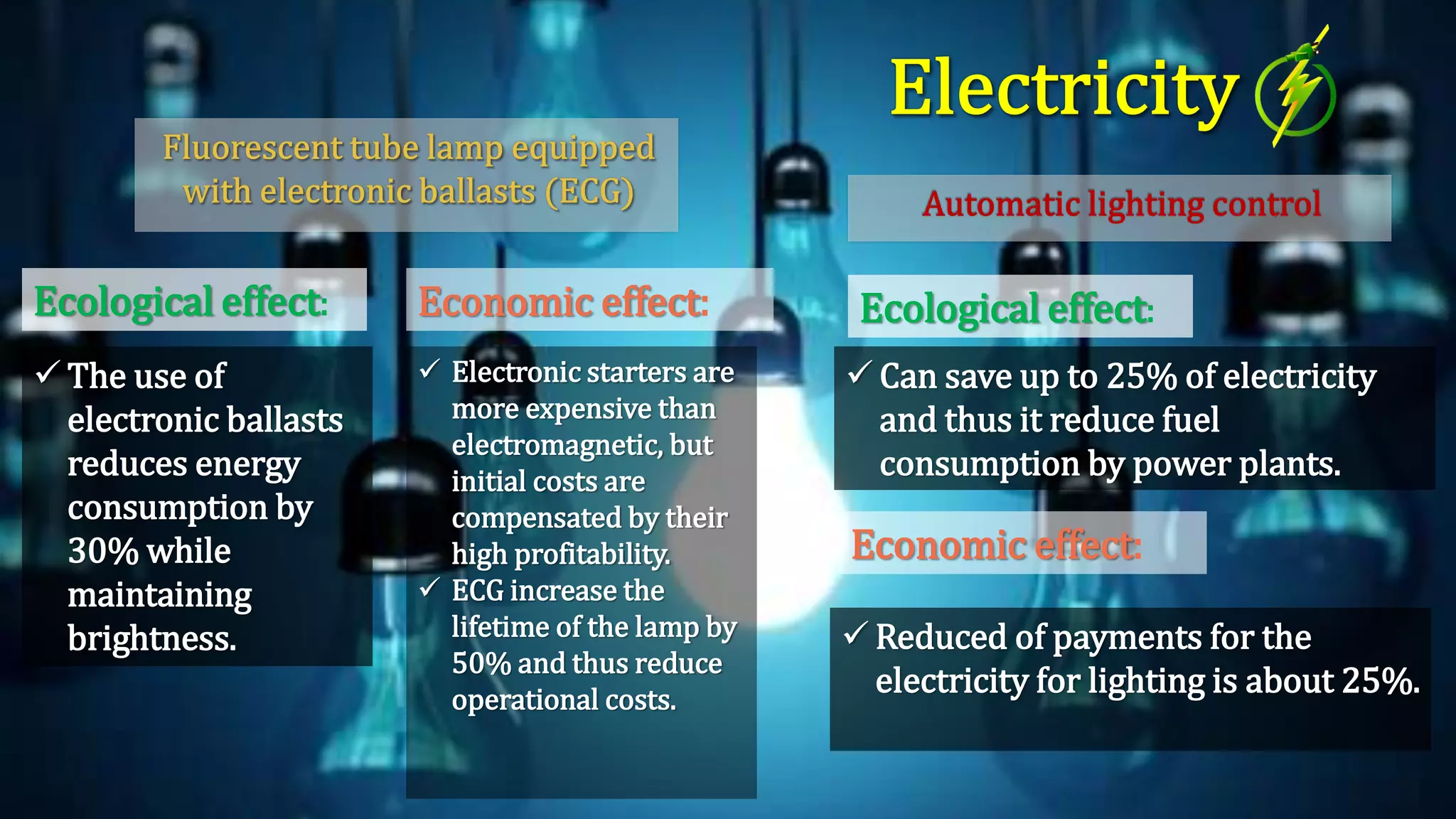 Electricity

Fluorescent tube lamp equipped with electronic ballasts (ECG)

Ecological effect:

✓ The use of electronic ballasts reduces energy consumption by 30% while maintaining brightness.

Economic effect:

✓ Electronic starters are more expensive than electromagnetic, but initial costs are compensated by their high profitability.
✓ ECG increase the lifetime of the lamp by 50% and thus reduce operational costs.

Automatic lighting control

Ecological effect:

✓ Can save up to 25% of electricity and thus it reduce fuel consumption by power plants.

Economic effect:

✓ Reduced of payments for the electricity for lighting is about 25%.